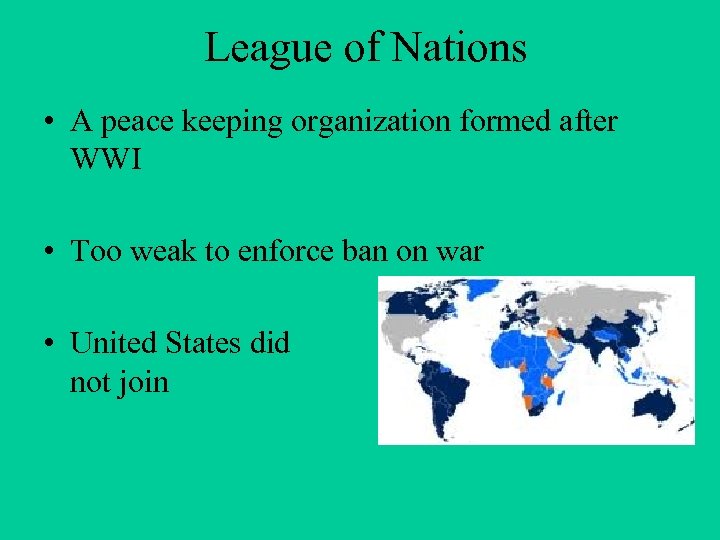 League of Nations

• A peace keeping organization formed after WWI

• Too weak to enforce ban on war

• United States did not join